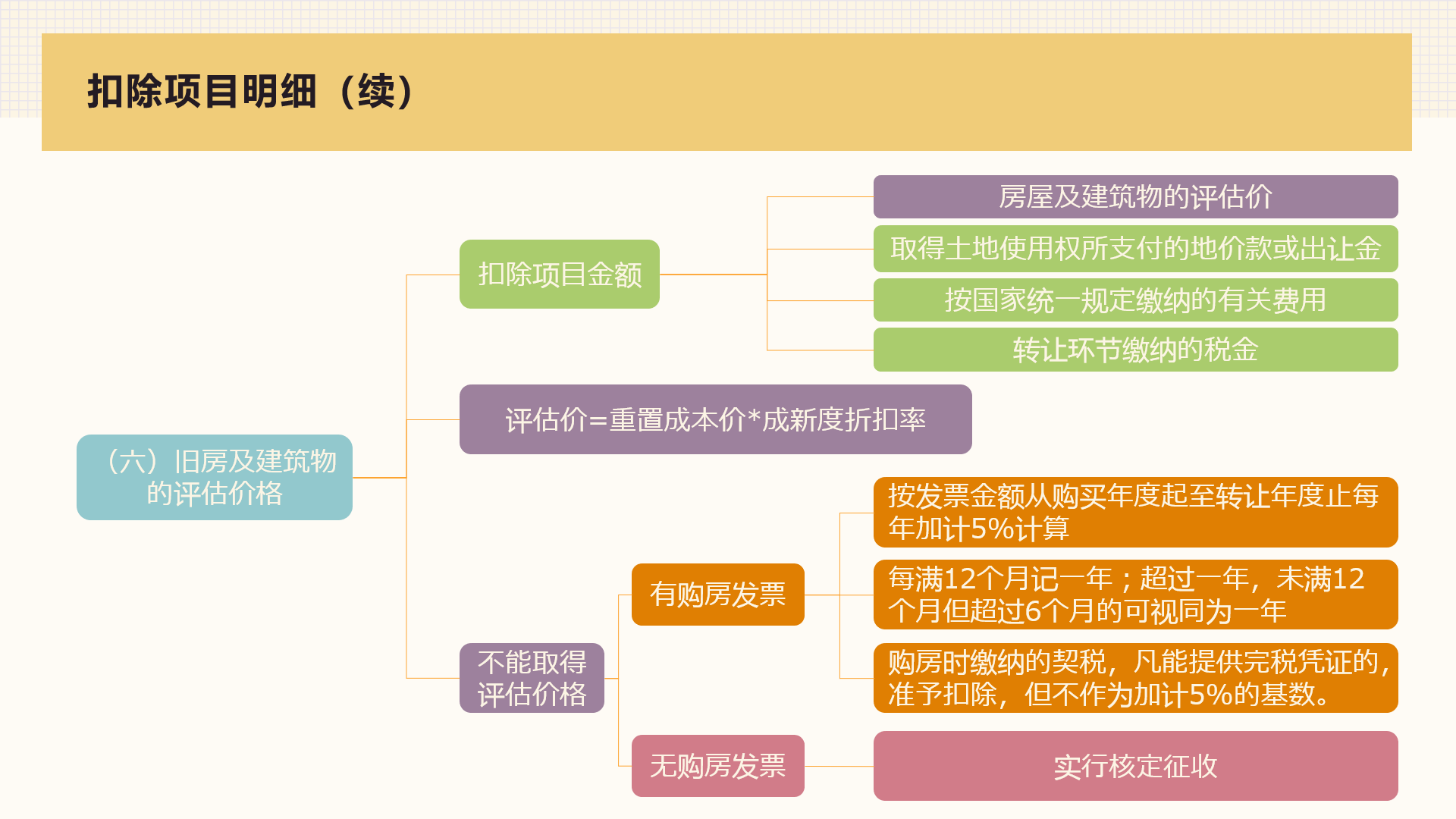 扣除项目明细（续）

（六）旧房及建筑物的评估价格

扣除项目金额

房屋及建筑物的评估价

取得土地使用权所支付的地价款或出让金

按国家统一规定缴纳的有关费用

转让环节缴纳的税金

评估价=重置成本价*成新度折扣率

不能取得评估价格

有购房发票

按发票金额从购买年度起至转让年度止每年加计5%计算

每满12个月记一年；超过一年，未满12个月但超过6个月的可视同为一年

购房时缴纳的契税，凡能提供完税凭证的，准予扣除，但不作为加计5%的基数。

无购房发票

实行核定征收